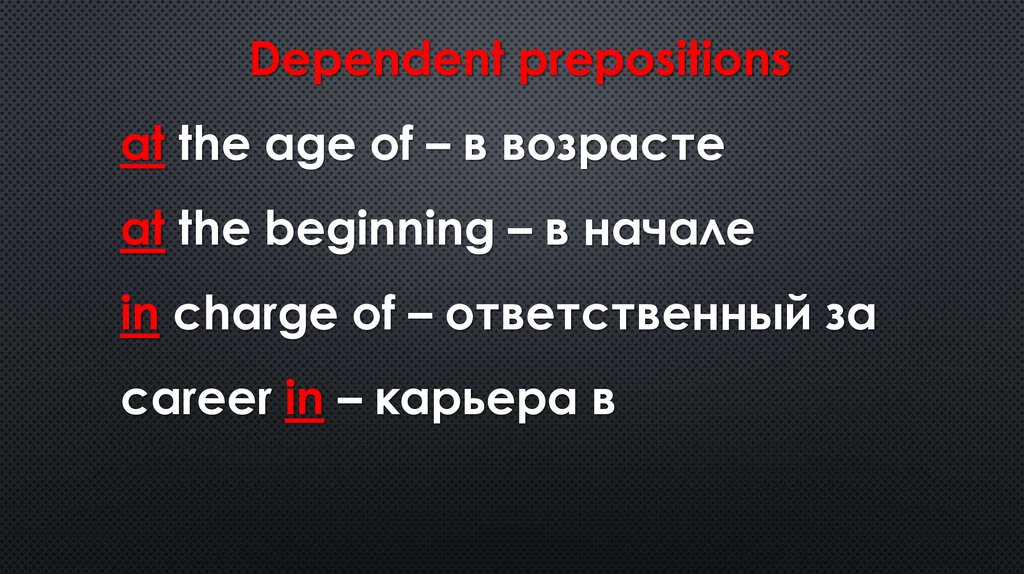 Dependent prepositions

at the age of – в возрасте

at the beginning – в начале

in charge of – ответственный за

career in – карьера в